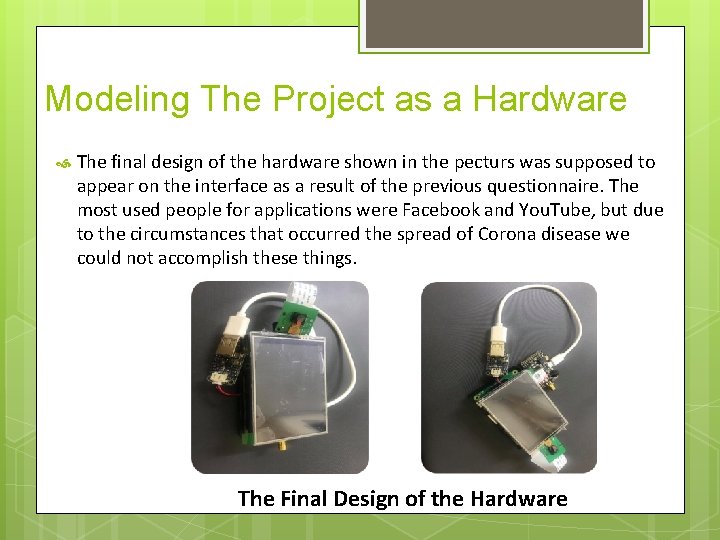 Modeling The Project as a Hardware

The final design of the hardware shown in the pecturs was supposed to appear on the interface as a result of the previous questionnaire. The most used people for applications were Facebook and YouTube, but due to the circumstances that occurred the spread of Corona disease we could not accomplish these things.

The Final Design of the Hardware